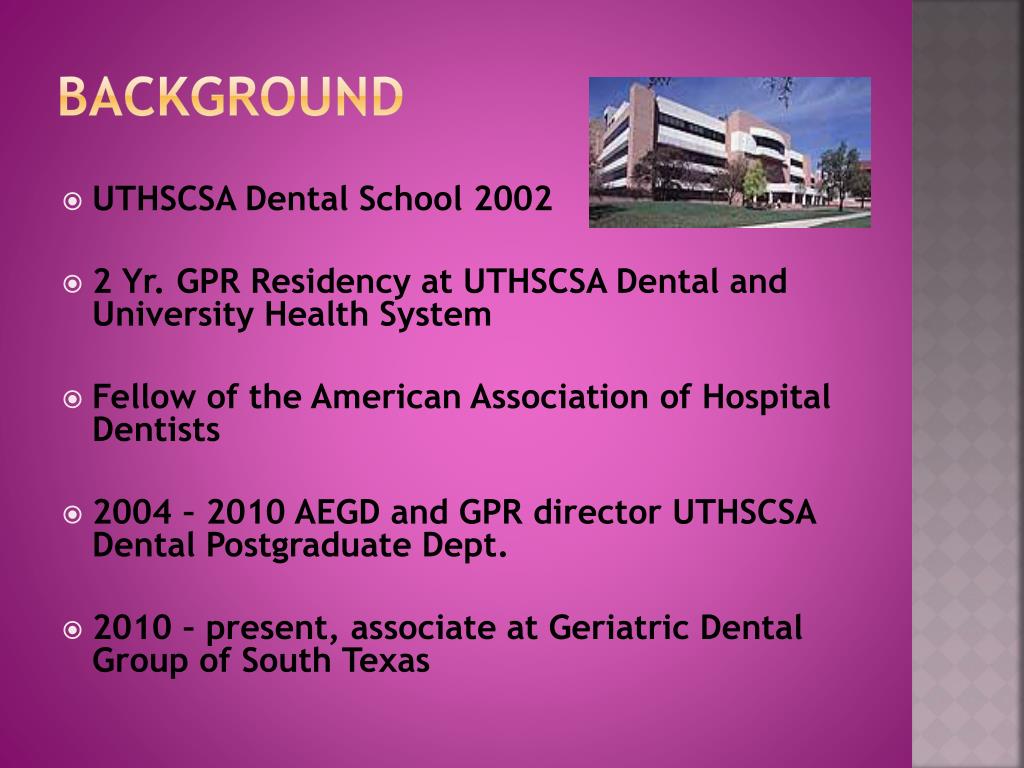 BACKGROUND

UTHSCSA Dental School 2002

2 Yr. GPR Residency at UTHSCSA Dental and University Health System

Fellow of the American Association of Hospital Dentists

2004 – 2010 AEGD and GPR director UTHSCSA Dental Postgraduate Dept.

2010 – present, associate at Geriatric Dental Group of South Texas